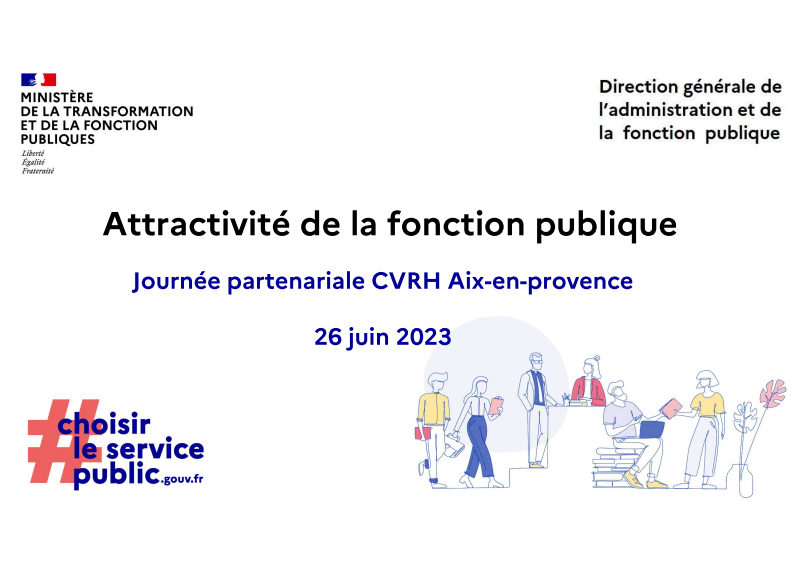 MINISTÈRE
DE LA TRANSFORMATION
ET DE LA FONCTION
PUBLIQUES
Liberté
Égalité
Fraternité

Direction générale de l'administration et de la fonction publique

Attractivité de la fonction publique

Journée partenariale CVRH Aix-en-provence

26 juin 2023

#choisir le service public.gouv.fr